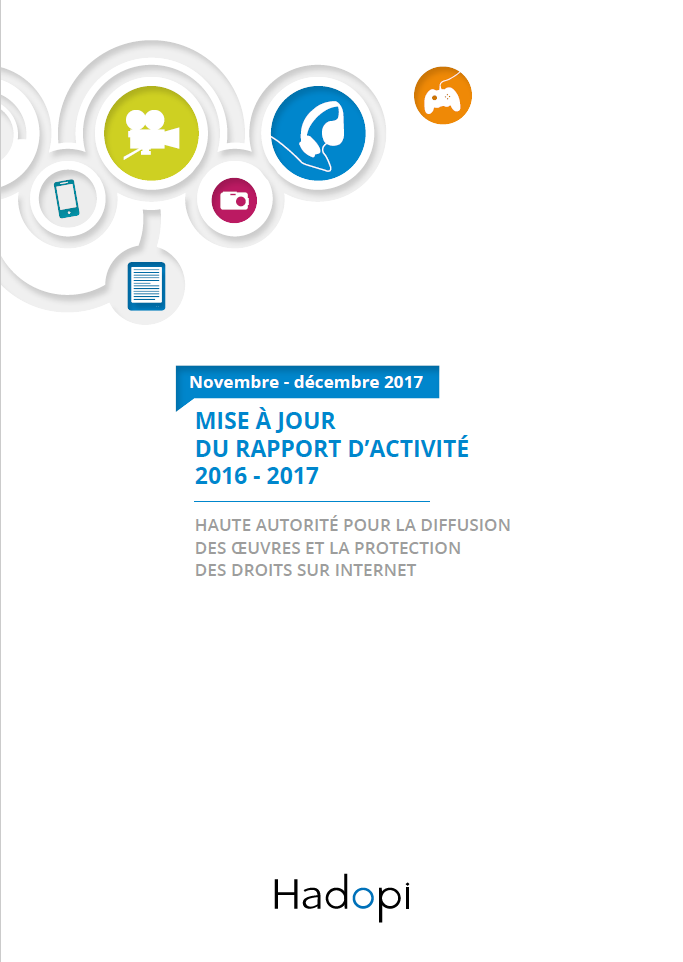 Novembre - décembre 2017

MISE À JOUR
DU RAPPORT D'ACTIVITÉ
2016 - 2017

HAUTE AUTORITÉ POUR LA DIFFUSION
DES ŒUVRES ET LA PROTECTION
DES DROITS SUR INTERNET

Hadopi